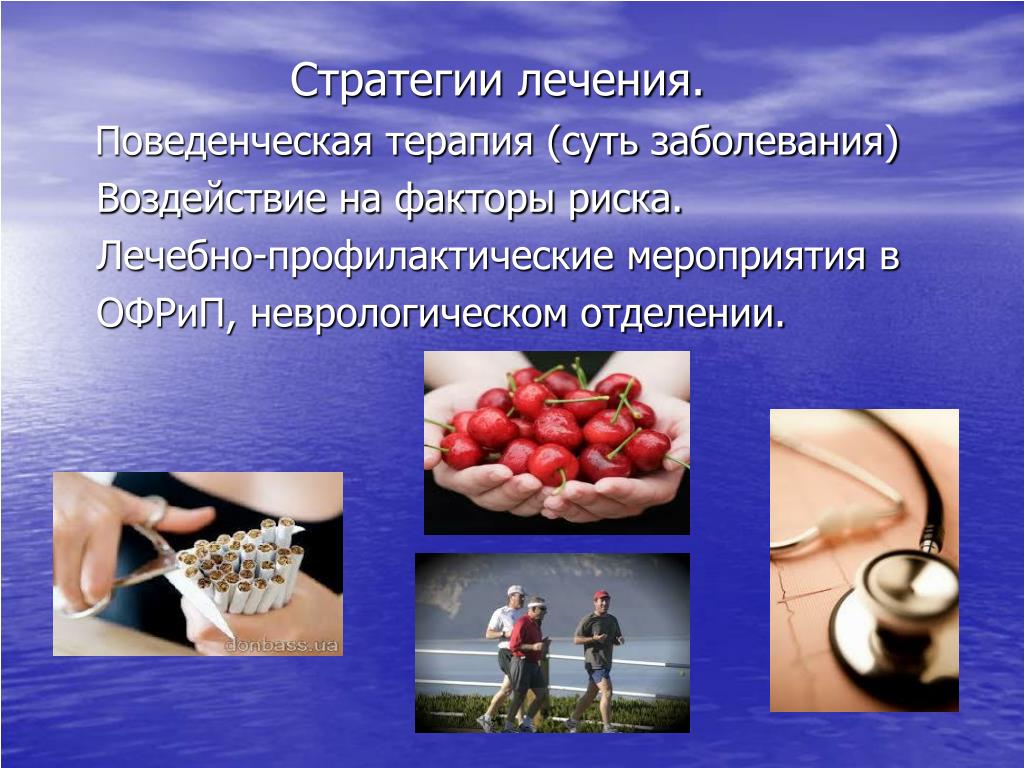 Стратегии лечения.
Поведенческая терапия (суть заболевания)
Воздействие на факторы риска.
Лечебно-профилактические мероприятия в ОФРиП, неврологическом отделении.

donbass.ua